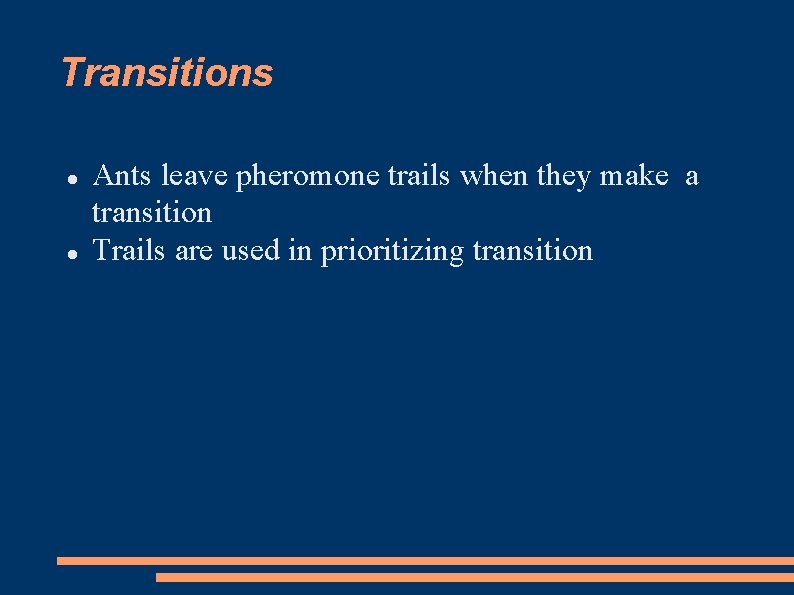 Transitions

- Ants leave pheromone trails when they make a transition
- Trails are used in prioritizing transition